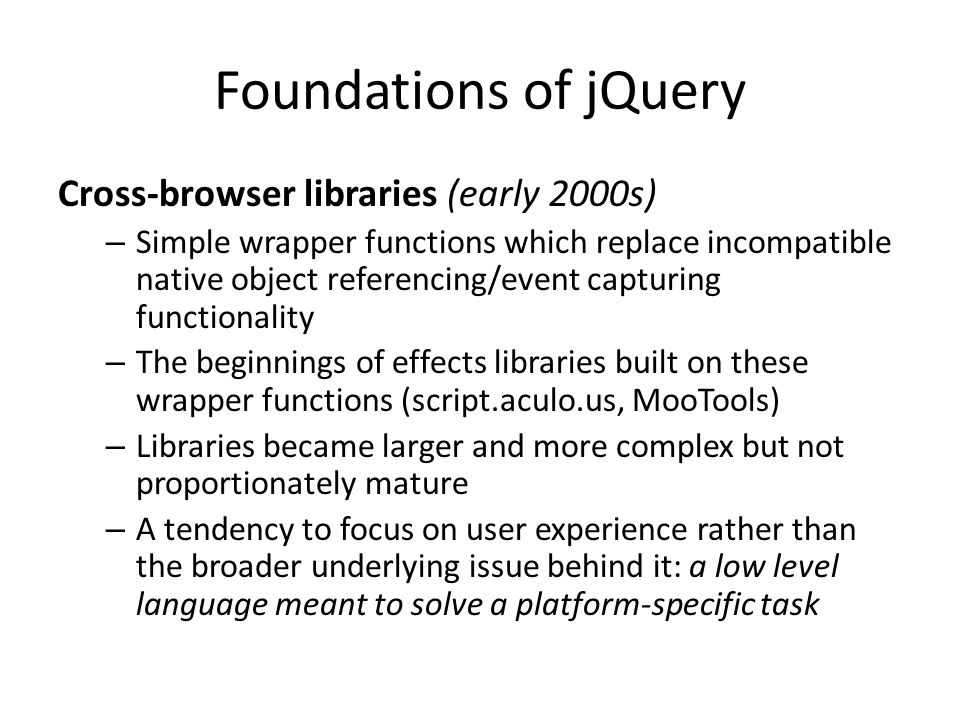 Foundations of jQuery

Cross-browser libraries (early 2000s)

– Simple wrapper functions which replace incompatible native object referencing/event capturing functionality

– The beginnings of effects libraries built on these wrapper functions (script.aculo.us, MooTools)

– Libraries became larger and more complex but not proportionately mature

– A tendency to focus on user experience rather than the broader underlying issue behind it: a low level language meant to solve a platform-specific task